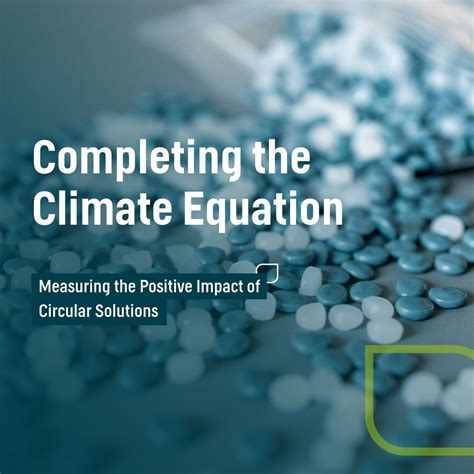 Completing the Climate Equation

Measuring the Positive Impact of Circular Solutions